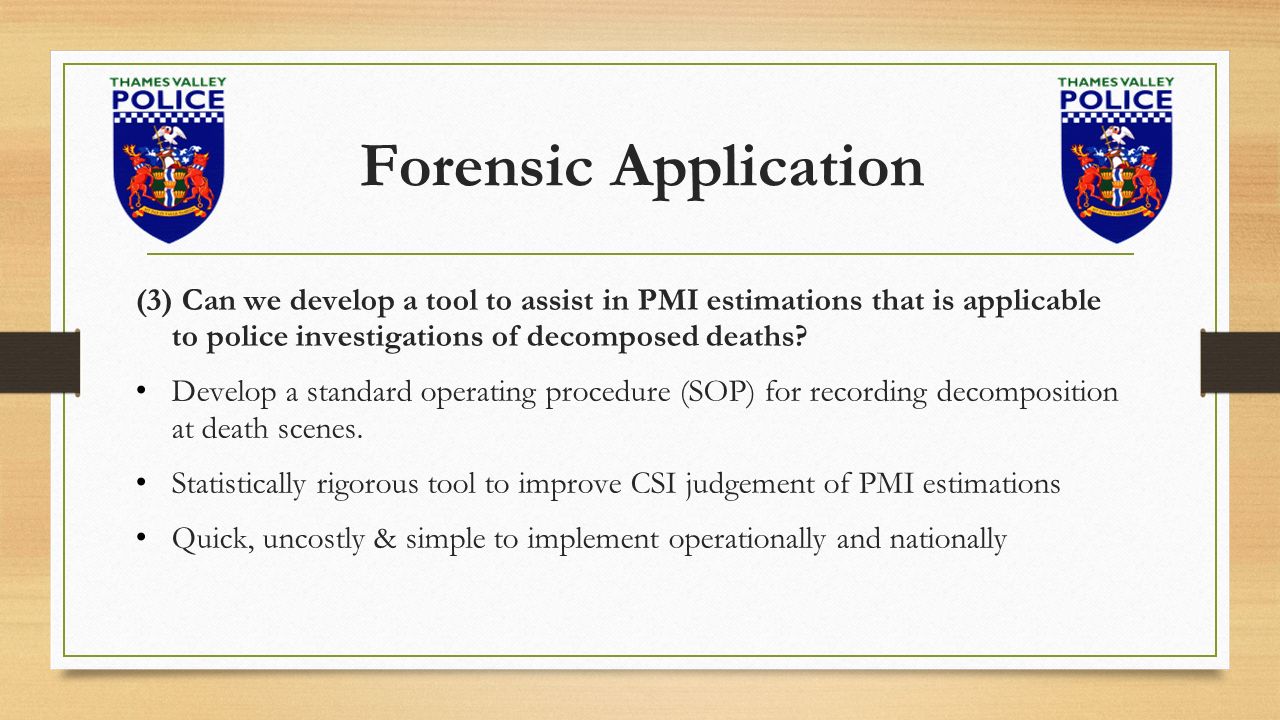 THAMES VALLEY
POLICE

Forensic Application

THAMES VALLEY
POLICE

(3) Can we develop a tool to assist in PMI estimations that is applicable to police investigations of decomposed deaths?

• Develop a standard operating procedure (SOP) for recording decomposition at death scenes.

• Statistically rigorous tool to improve CSI judgement of PMI estimations

• Quick, uncostly & simple to implement operationally and nationally